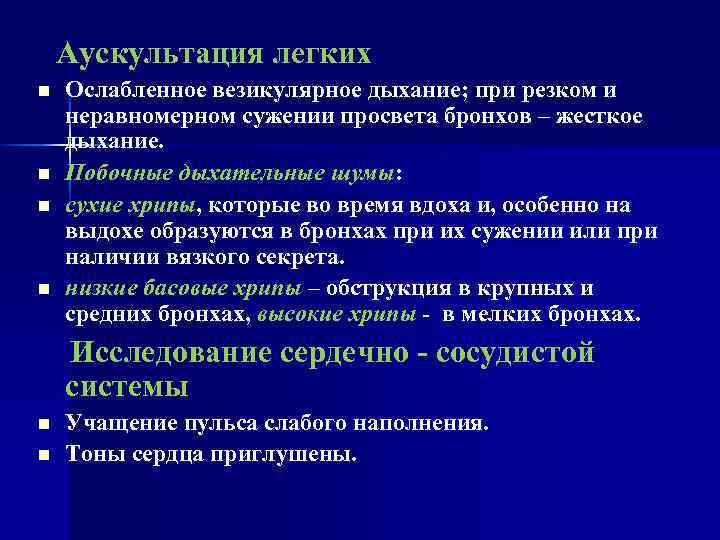 Аускультация легких

Ослабленное везикулярное дыхание; при резком и неравномерном сужении просвета бронхов – жесткое дыхание.

Побочные дыхательные шумы:

сухие хрипы, которые во время вдоха и, особенно на выдохе образуются в бронхах при их сужении или при наличии вязкого секрета.

низкие басовые хрипы – обструкция в крупных и средних бронхах, высокие хрипы - в мелких бронхах.

Исследование сердечно - сосудистой системы

Учащение пульса слабого наполнения.

Тоны сердца приглушены.